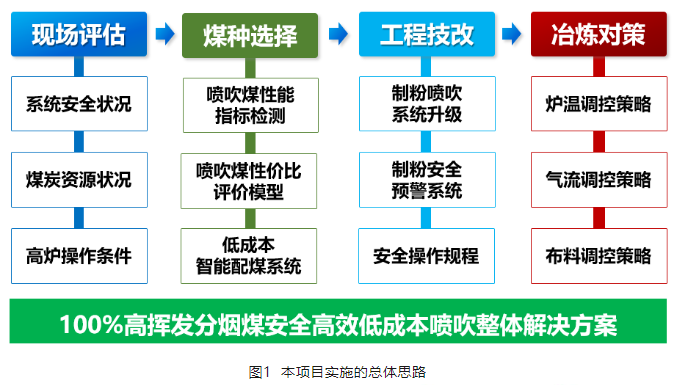 现场评估

系统安全状况

煤炭资源状况

高炉操作条件

煤种选择

喷吹煤性能指标检测

喷吹煤性价比评价模型

低成本智能配煤系统

工程技改

制粉喷吹系统升级

制粉安全预警系统

安全操作规程

冶炼对策

炉温调控策略

气流调控策略

布料调控策略

100%高挥发分烟煤安全高效低成本喷吹整体解决方案

图1　本项目实施的总体思路